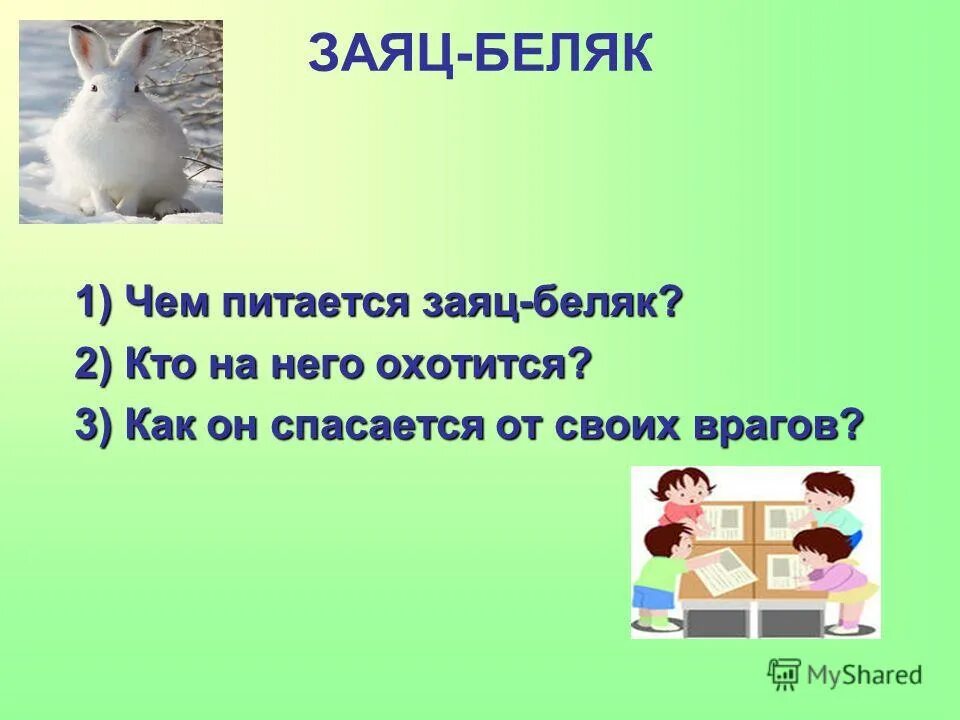 ЗАЯЦ-БЕЛЯК

1) Чем питается заяц-беляк?
2) Кто на него охотится?
3) Как он спасается от своих врагов?

MyShared